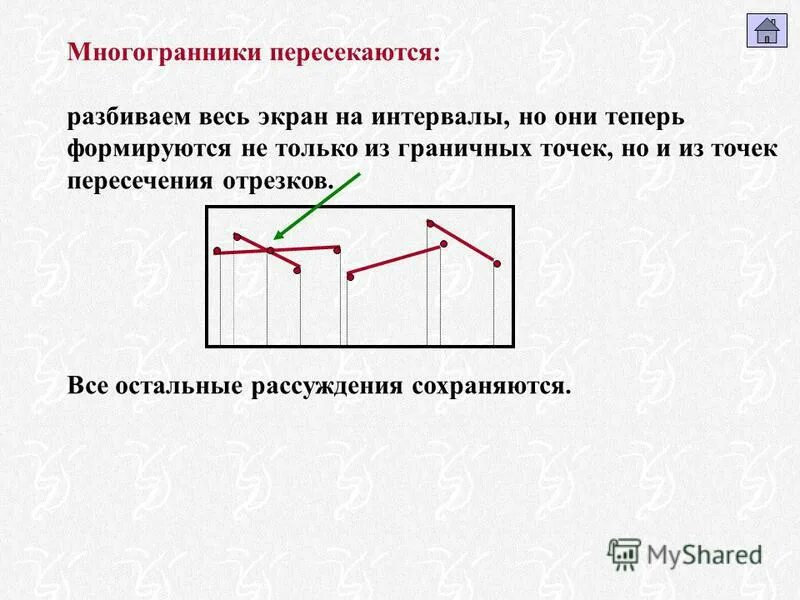 Многогранники пересекаются:

разбиваем весь экран на интервалы, но они теперь формируются не только из граничных точек, но и из точек пересечения отрезков.

Все остальные рассуждения сохраняются.

MyShared